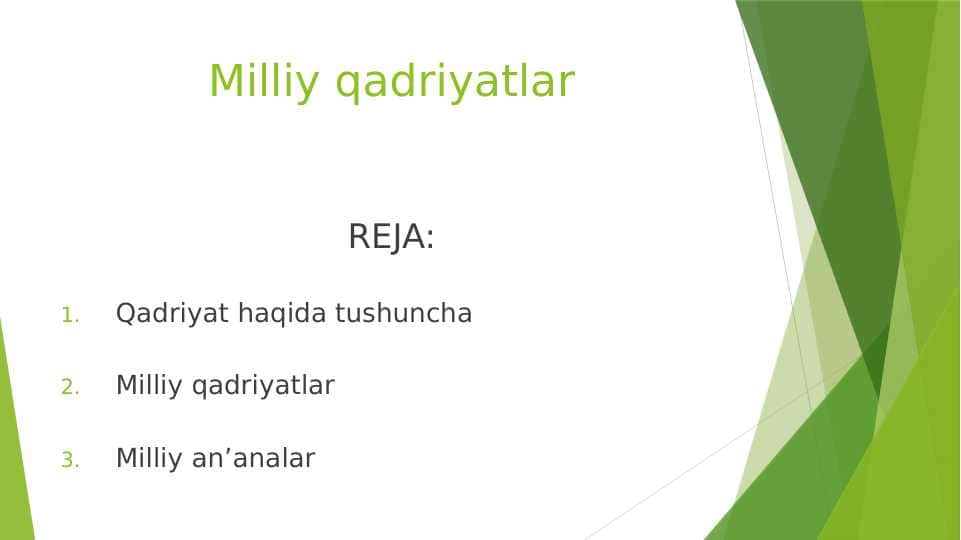 Milliy qadriyatlar

REJA:

1. Qadriyat haqida tushuncha
2. Milliy qadriyatlar
3. Milliy an’analar